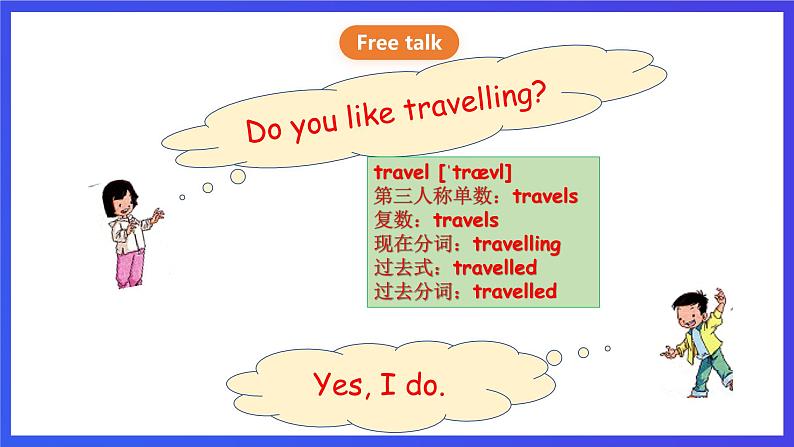 Free talk

Do you like travelling?

travel [ˈtrævl]
第三人称单数：travels
复数：travels
现在分词：travelling
过去式：travelled
过去分词：travelled

Yes, I do.